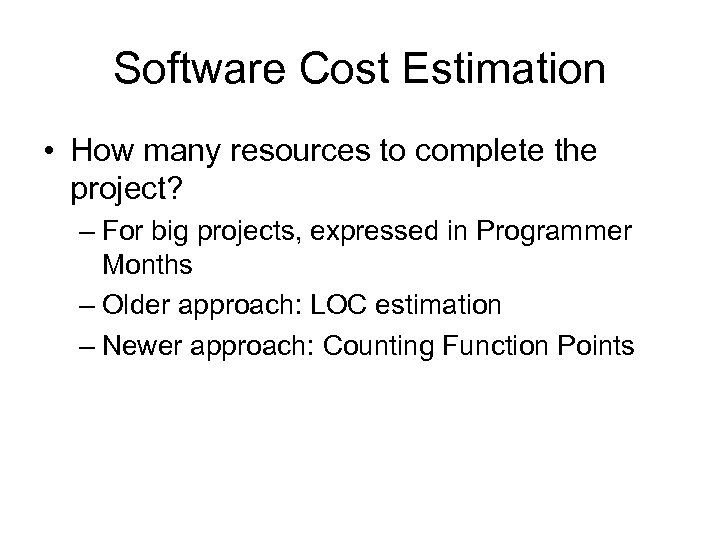 Software Cost Estimation

• How many resources to complete the project?
– For big projects, expressed in Programmer Months
– Older approach: LOC estimation
– Newer approach: Counting Function Points